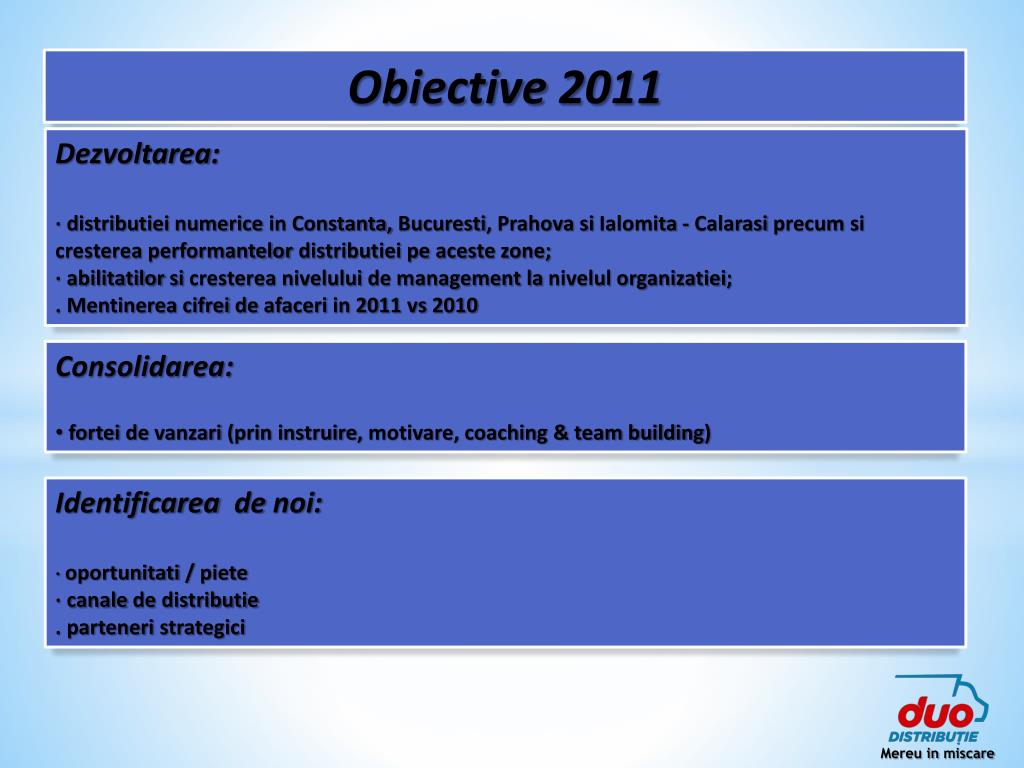 Obiective 2011

Dezvoltarea:

· distributiei numerice in Constanta, Bucuresti, Prahova si Ialomita - Calarasi precum si cresterea performantelor distributiei pe aceste zone;
· abilitatilor si cresterea nivelului de management la nivelul organizatiei;
. Mentinerea cifrei de afaceri in 2011 vs 2010

Consolidarea:

• fortei de vanzari (prin instruire, motivare, coaching & team building)

Identificarea de noi:

· oportunitati / piete
· canale de distributie
. parteneri strategici

duo
DISTRIBUȚIE
Mereu in miscare